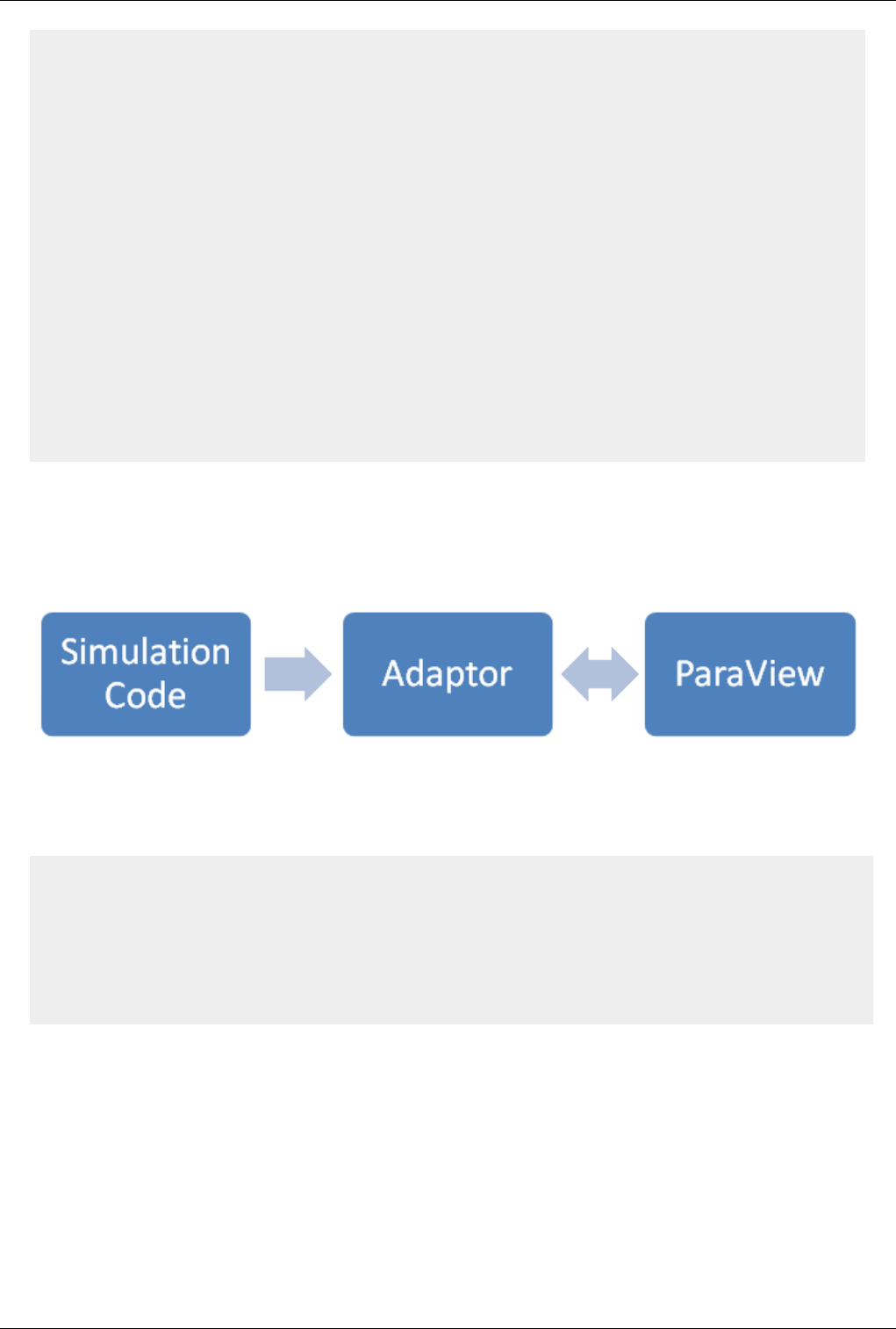 Simulation Code

Adaptor

ParaView